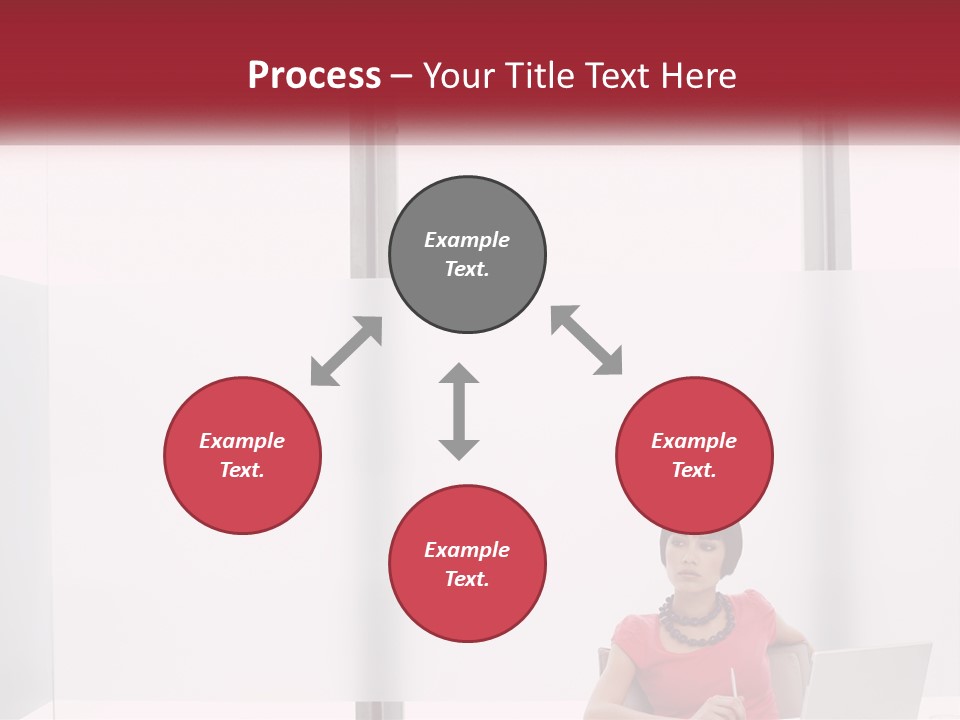 Process – Your Title Text Here

Example Text.

Example Text.

Example Text.

Example Text.